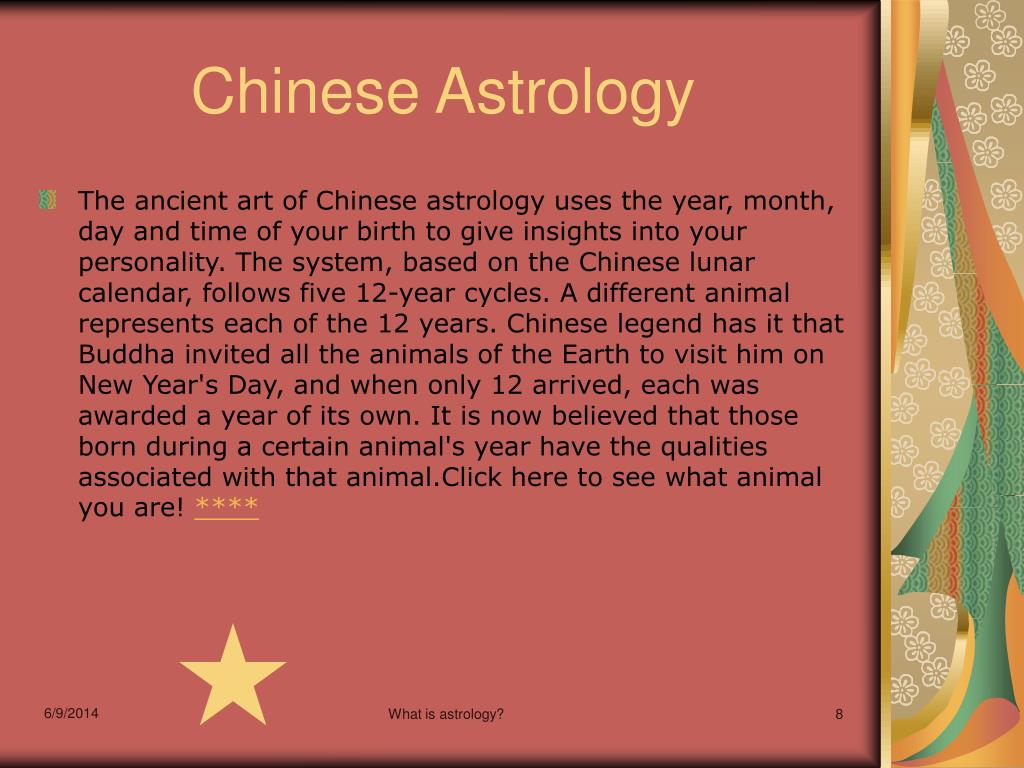 Chinese Astrology

The ancient art of Chinese astrology uses the year, month, day and time of your birth to give insights into your personality. The system, based on the Chinese lunar calendar, follows five 12-year cycles. A different animal represents each of the 12 years. Chinese legend has it that Buddha invited all the animals of the Earth to visit him on New Year's Day, and when only 12 arrived, each was awarded a year of its own. It is now believed that those born during a certain animal's year have the qualities associated with that animal.Click here to see what animal you are! ****

6/9/2014

What is astrology?

8